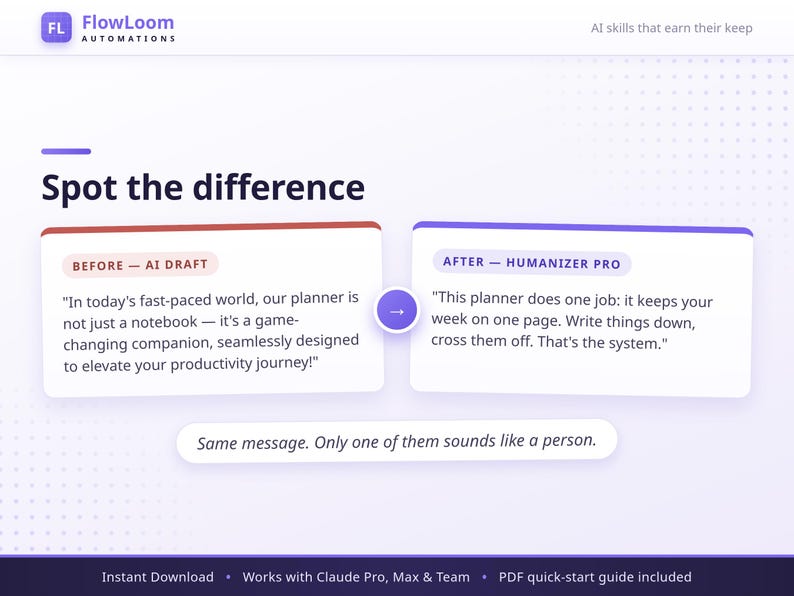 FL FlowLoom AUTOMATIONS

AI skills that earn their keep

Spot the difference

BEFORE — AI DRAFT

"In today's fast-paced world, our planner is not just a notebook — it's a game-changing companion, seamlessly designed to elevate your productivity journey!"

→

AFTER — HUMANIZER PRO

"This planner does one job: it keeps your week on one page. Write things down, cross them off. That's the system."

Same message. Only one of them sounds like a person.

Instant Download • Works with Claude Pro, Max & Team • PDF quick-start guide included